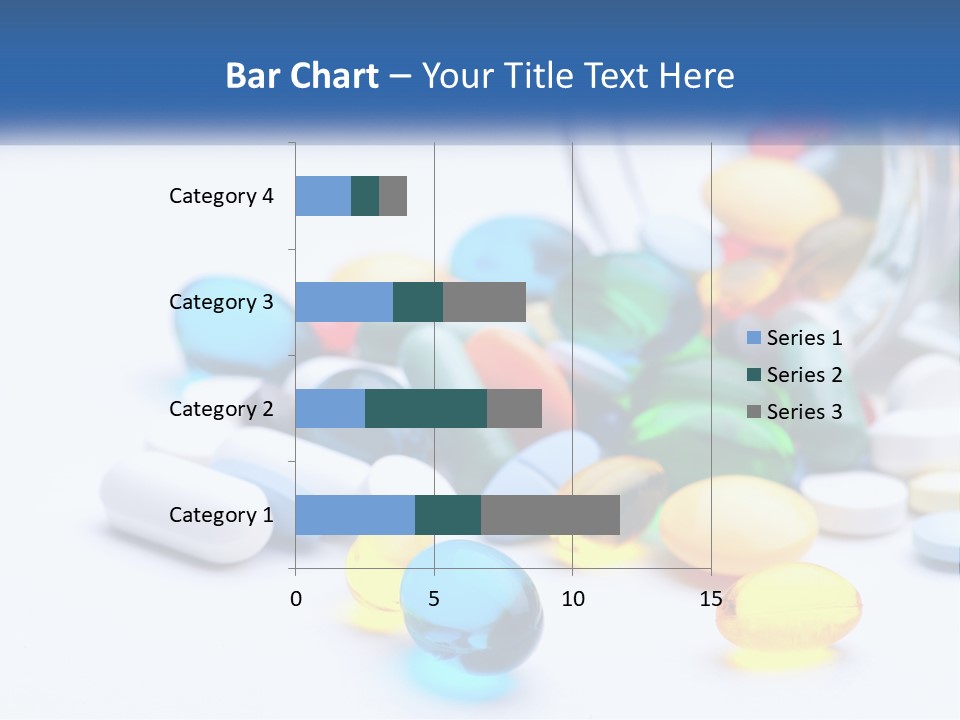 Bar Chart – Your Title Text Here

Category 4
Category 3
Category 2
Category 1

0
5
10
15

Series 1
Series 2
Series 3